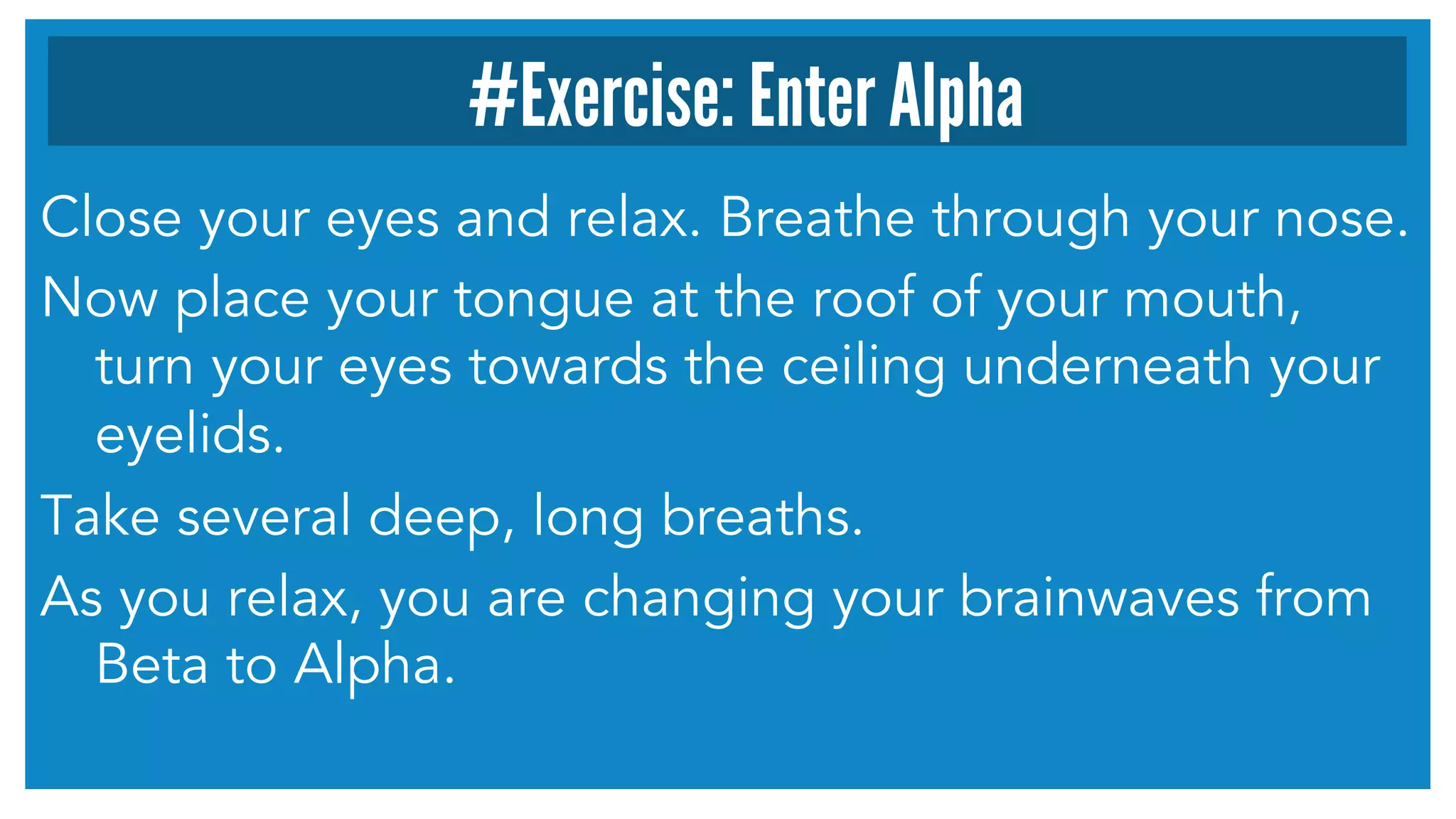 #Exercise: Enter Alpha

Close your eyes and relax. Breathe through your nose.

Now place your tongue at the roof of your mouth, turn your eyes towards the ceiling underneath your eyelids.

Take several deep, long breaths.

As you relax, you are changing your brainwaves from Beta to Alpha.